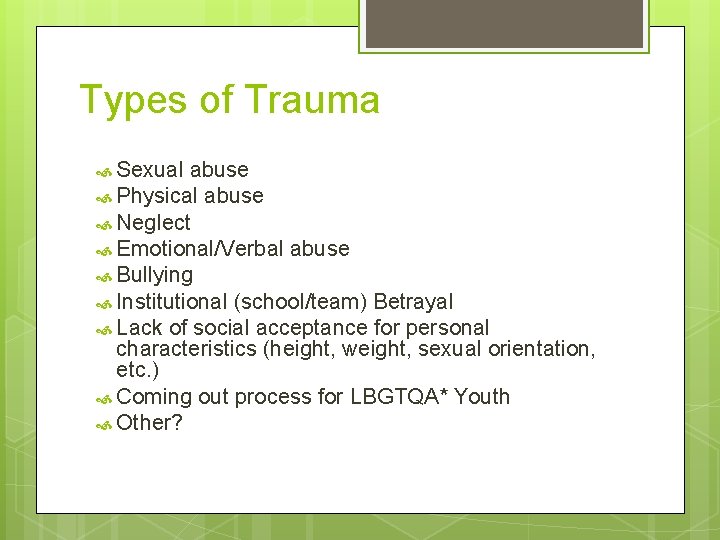 Types of Trauma

Sexual abuse
Physical abuse
Neglect
Emotional/Verbal abuse
Bullying
Institutional (school/team) Betrayal
Lack of social acceptance for personal characteristics (height, weight, sexual orientation, etc.)
Coming out process for LBGTQA* Youth
Other?